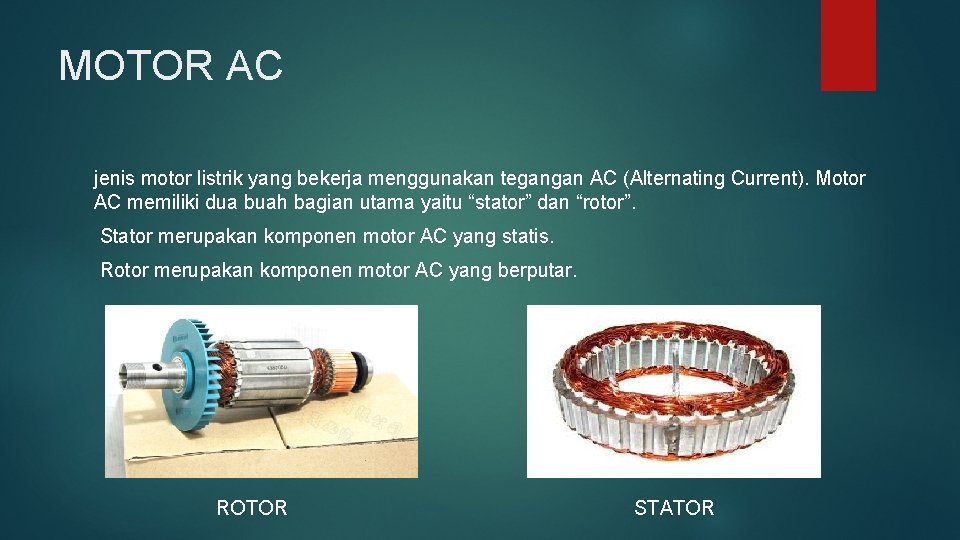 MOTOR AC

jenis motor listrik yang bekerja menggunakan tegangan AC (Alternating Current). Motor AC memiliki dua buah bagian utama yaitu “stator” dan “rotor”.

Stator merupakan komponen motor AC yang statis.

Rotor merupakan komponen motor AC yang berputar.

ROTOR

STATOR